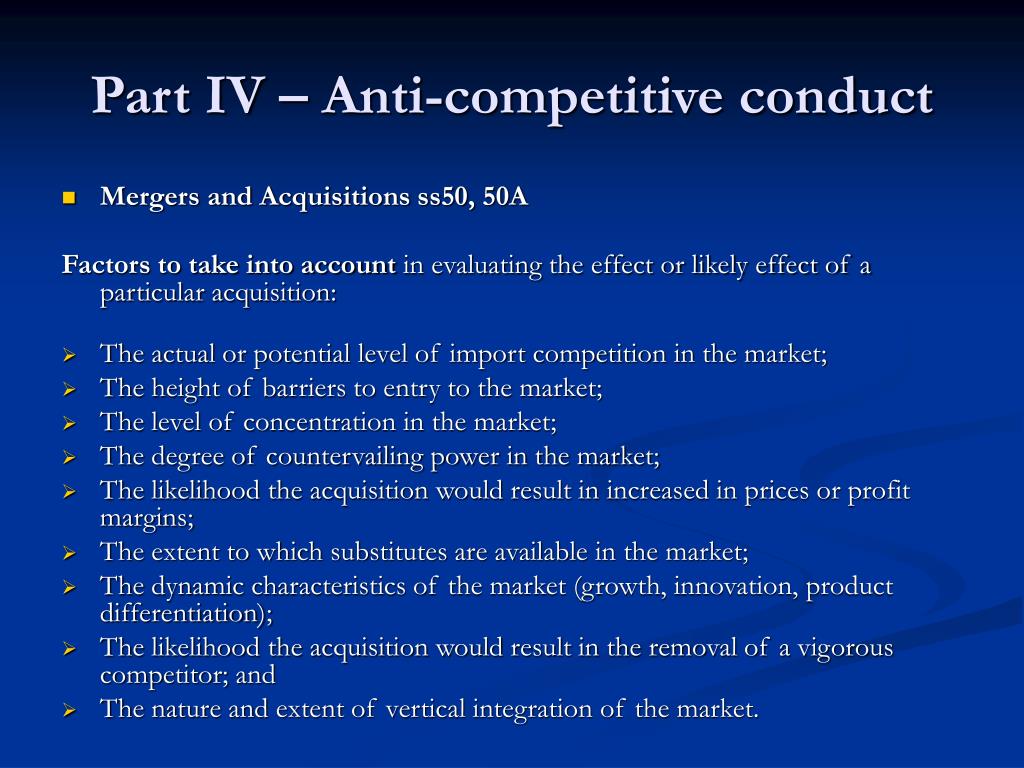 Part IV – Anti-competitive conduct

■ Mergers and Acquisitions ss50, 50A

Factors to take into account in evaluating the effect or likely effect of a particular acquisition:

➢ The actual or potential level of import competition in the market;
➢ The height of barriers to entry to the market;
➢ The level of concentration in the market;
➢ The degree of countervailing power in the market;
➢ The likelihood the acquisition would result in increased in prices or profit margins;
➢ The extent to which substitutes are available in the market;
➢ The dynamic characteristics of the market (growth, innovation, product differentiation);
➢ The likelihood the acquisition would result in the removal of a vigorous competitor; and
➢ The nature and extent of vertical integration of the market.